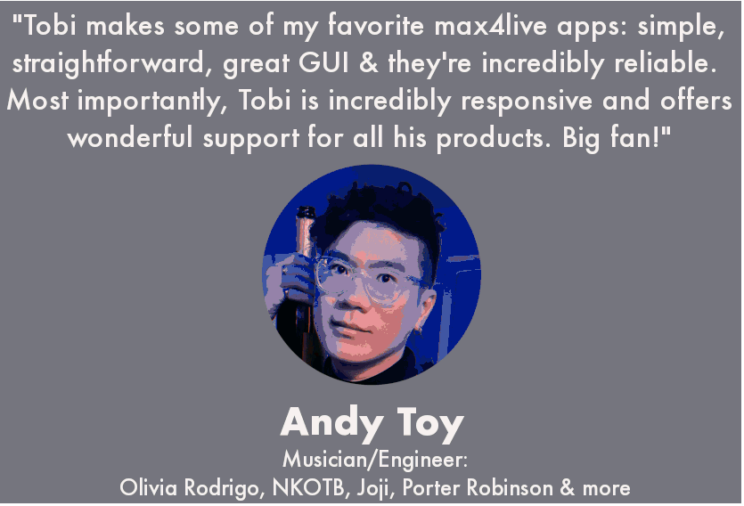 "Tobi makes some of my favorite max4live apps: simple, straightforward, great GUI & they're incredibly reliable. Most importantly, Tobi is incredibly responsive and offers wonderful support for all his products. Big fan!"

Andy Toy

Musician/Engineer:
Olivia Rodrigo, NKOTB, Joji, Porter Robinson & more